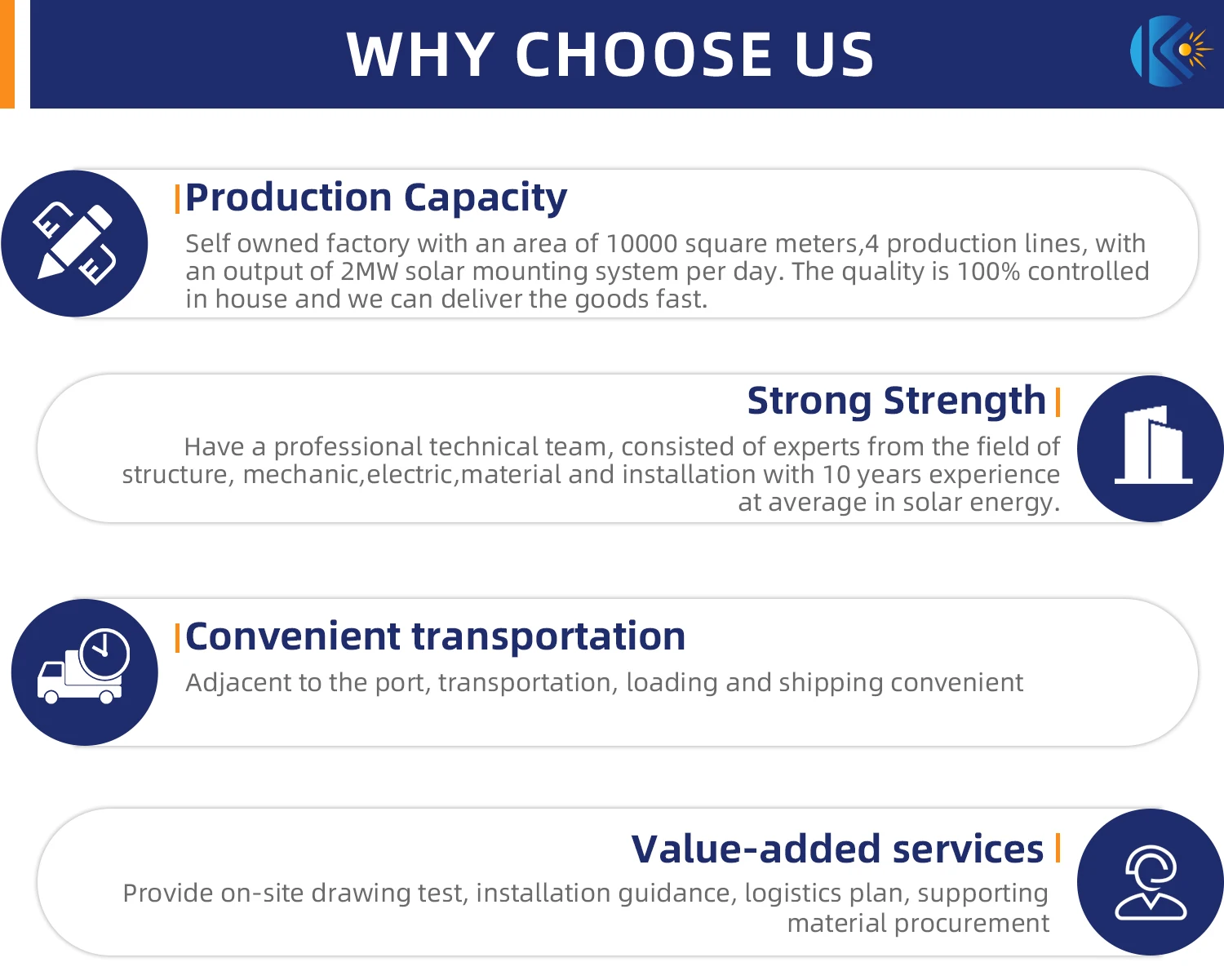 WHY CHOOSE US

Production Capacity

Self owned factory with an area of 10000 square meters,4 production lines, with an output of 2MW solar mounting system per day. The quality is 100% controlled in house and we can deliver the goods fast.

Strong Strength

Have a professional technical team, consisted of experts from the field of structure, mechanic,electric,material and installation with 10 years experience at average in solar energy.

Convenient transportation

Adjacent to the port, transportation, loading and shipping convenient

Value-added services

Provide on-site drawing test, installation guidance, logistics plan, supporting material procurement